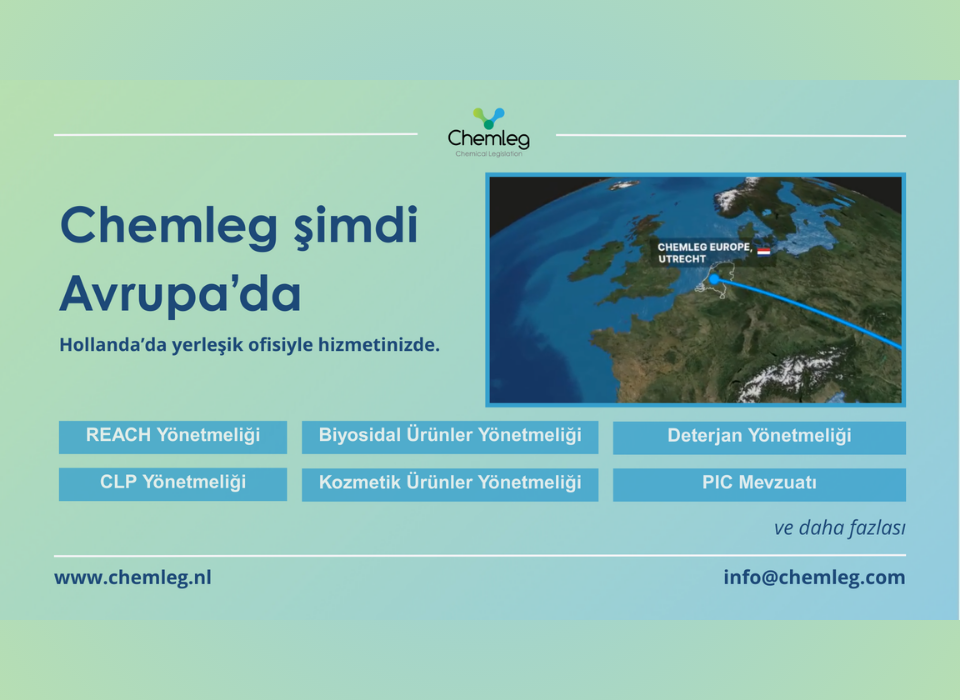 Chemleg
Chemical Legislation

Chemleg şimdi Avrupa'da

Hollanda'da yerleşik ofisiyle hizmetinizde.

CHEMLEG EUROPE, UTRECHT

REACH Yönetmeliği

Biyosidal Ürünler Yönetmeliği

Deterjan Yönetmeliği

CLP Yönetmeliği

Kozmetik Ürünler Yönetmeliği

PIC Mevzuatı

ve daha fazlası

www.chemleg.nl

info@chemleg.com